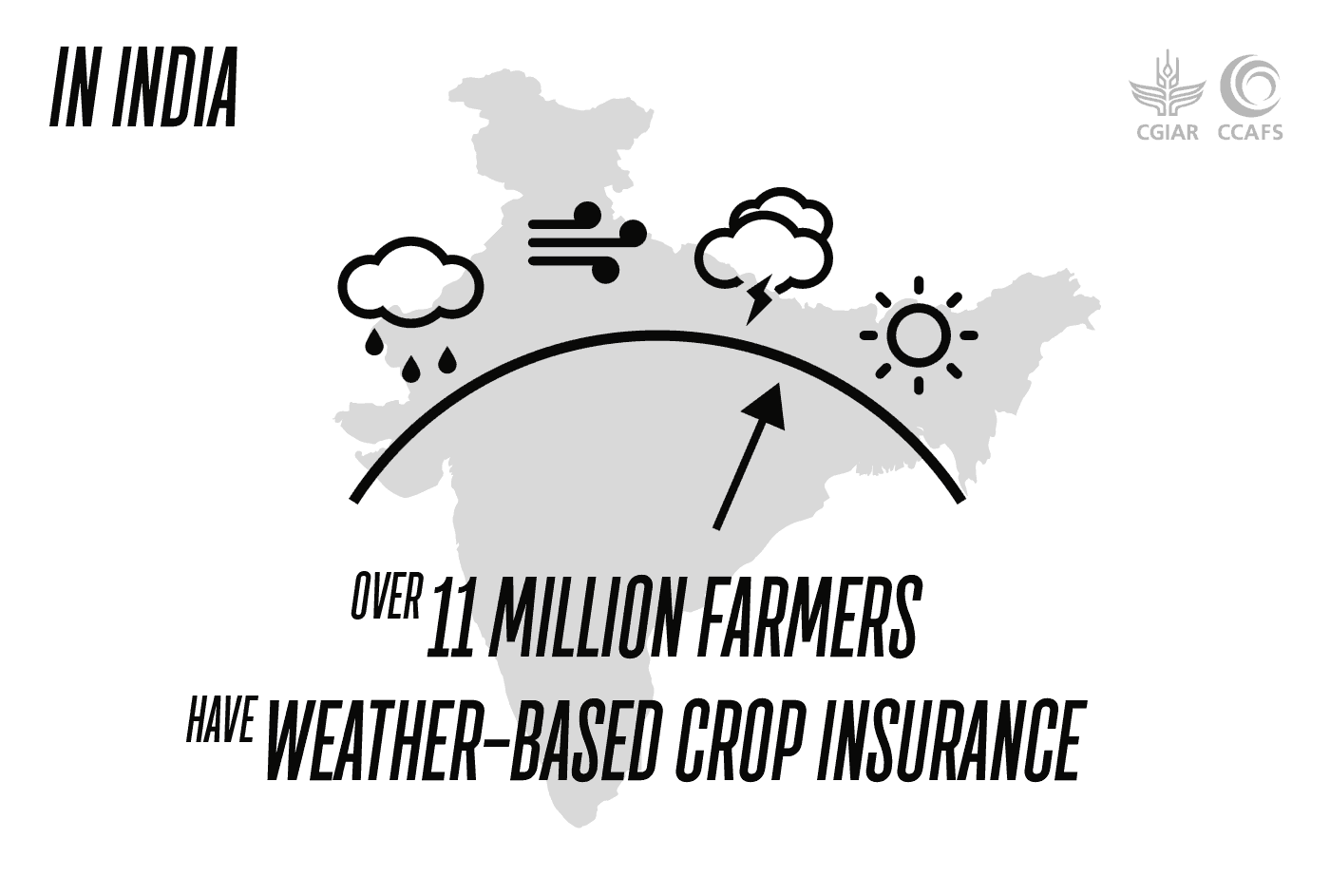 IN INDIA

CGIAR CCAFS

OVER 11 MILLION FARMERS HAVE WEATHER-BASED CROP INSURANCE